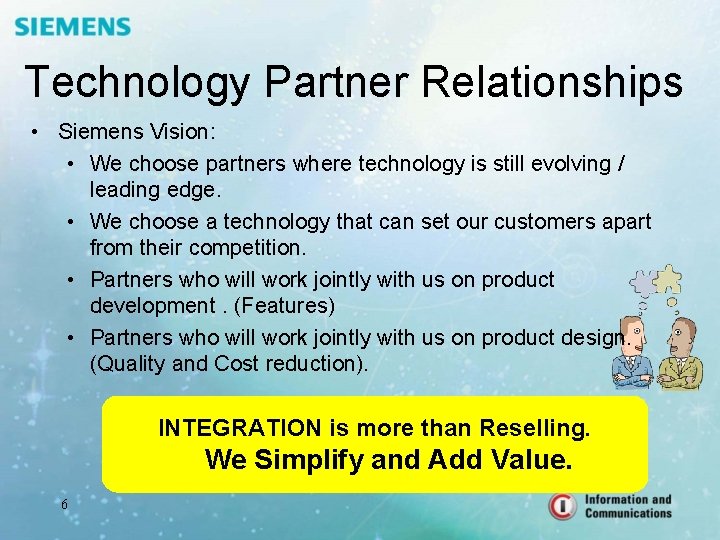 SIEMENS

Technology Partner Relationships

• Siemens Vision:
  • We choose partners where technology is still evolving / leading edge.
  • We choose a technology that can set our customers apart from their competition.
  • Partners who will work jointly with us on product development . (Features)
  • Partners who will work jointly with us on product design. (Quality and Cost reduction).

INTEGRATION is more than Reselling.
We Simplify and Add Value.

6

Information and Communications